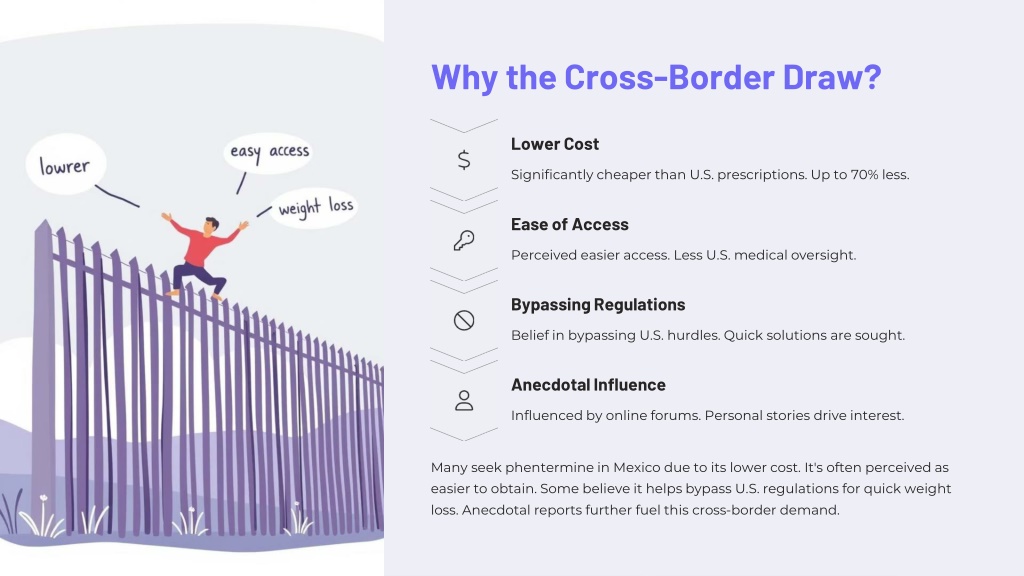 lowrer

easy access

weight loss

Why the Cross-Border Draw?

$

Lower Cost

Significantly cheaper than U.S. prescriptions. Up to 70% less.

Ease of Access

Perceived easier access. Less U.S. medical oversight.

Bypassing Regulations

Belief in bypassing U.S. hurdles. Quick solutions are sought.

Anecdotal Influence

Influenced by online forums. Personal stories drive interest.

Many seek phentermine in Mexico due to its lower cost. It's often perceived as easier to obtain. Some believe it helps bypass U.S. regulations for quick weight loss. Anecdotal reports further fuel this cross-border demand.